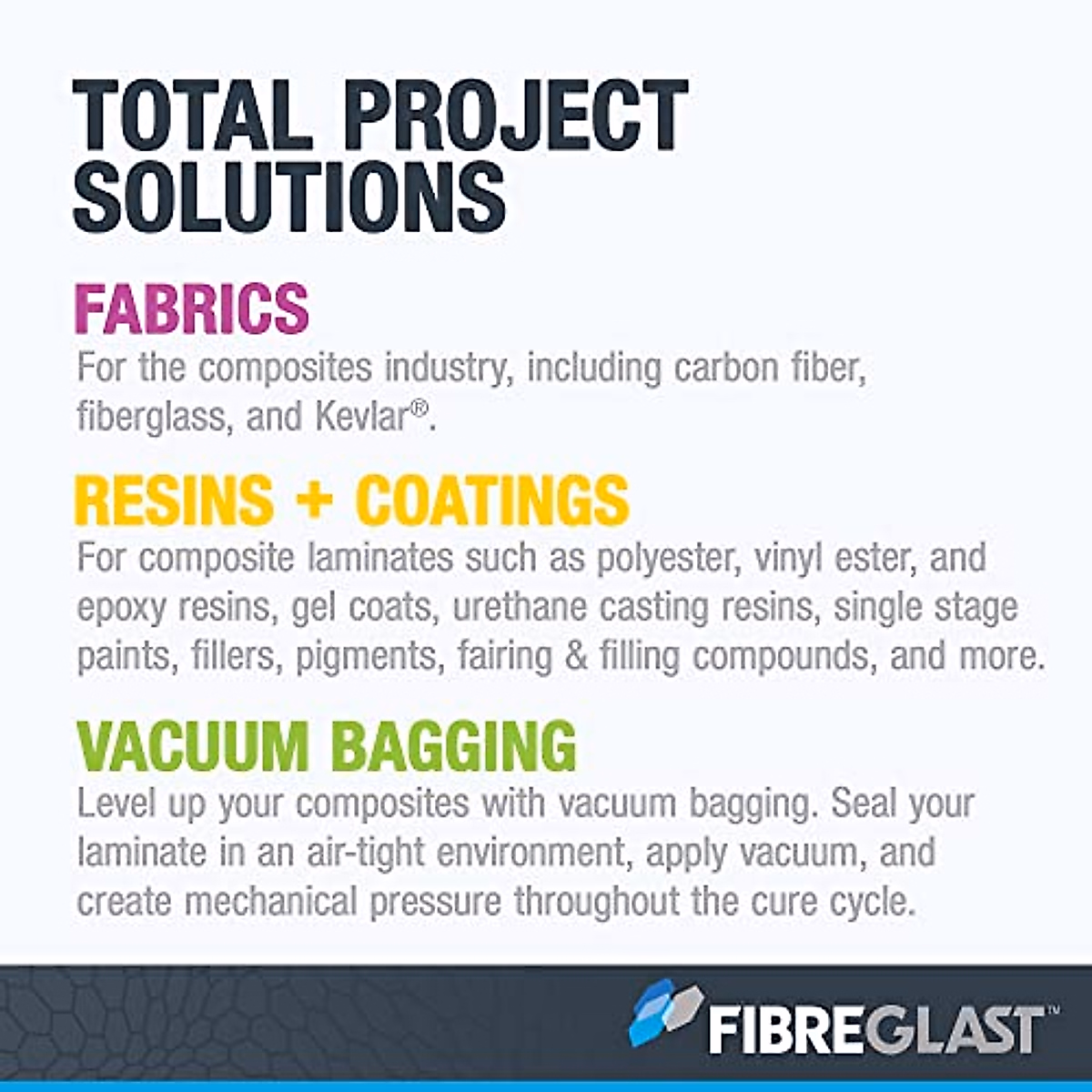 TOTAL PROJECT SOLUTIONS

FABRICS
For the composites industry, including carbon fiber, fiberglass, and Kevlar®.

RESINS + COATINGS
For composite laminates such as polyester, vinyl ester, and epoxy resins, gel coats, urethane casting resins, single stage paints, fillers, pigments, fairing & filling compounds, and more.

VACUUM BAGGING
Level up your composites with vacuum bagging. Seal your laminate in an air-tight environment, apply vacuum, and create mechanical pressure throughout the cure cycle.

FIBREGLAST™